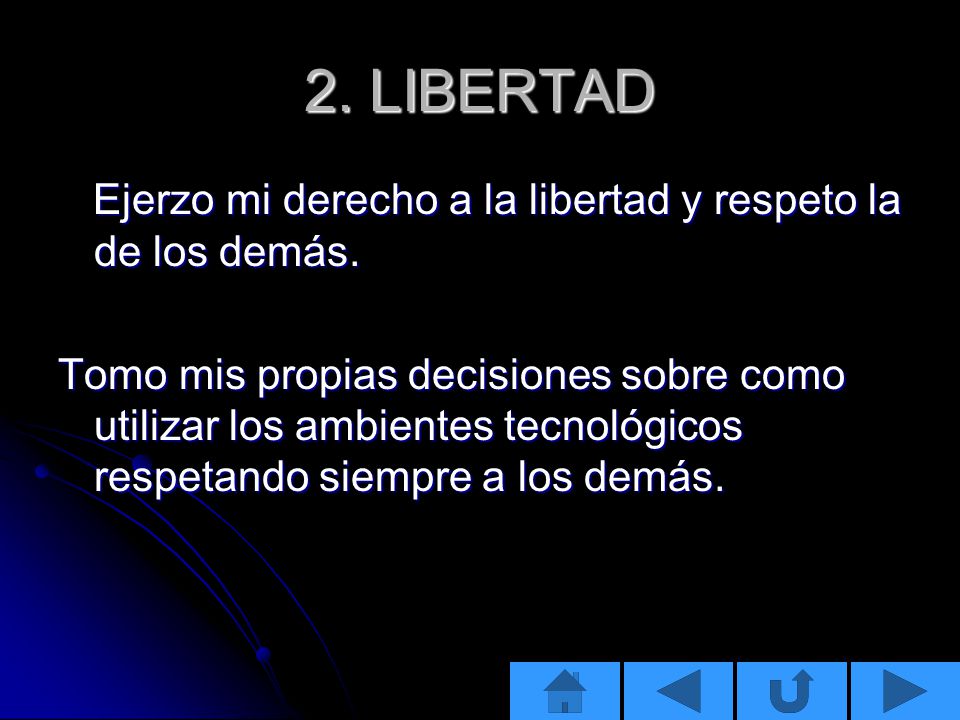 2. LIBERTAD

Ejerzo mi derecho a la libertad y respeto la de los demás.

Tomo mis propias decisiones sobre como utilizar los ambientes tecnológicos respetando siempre a los demás.